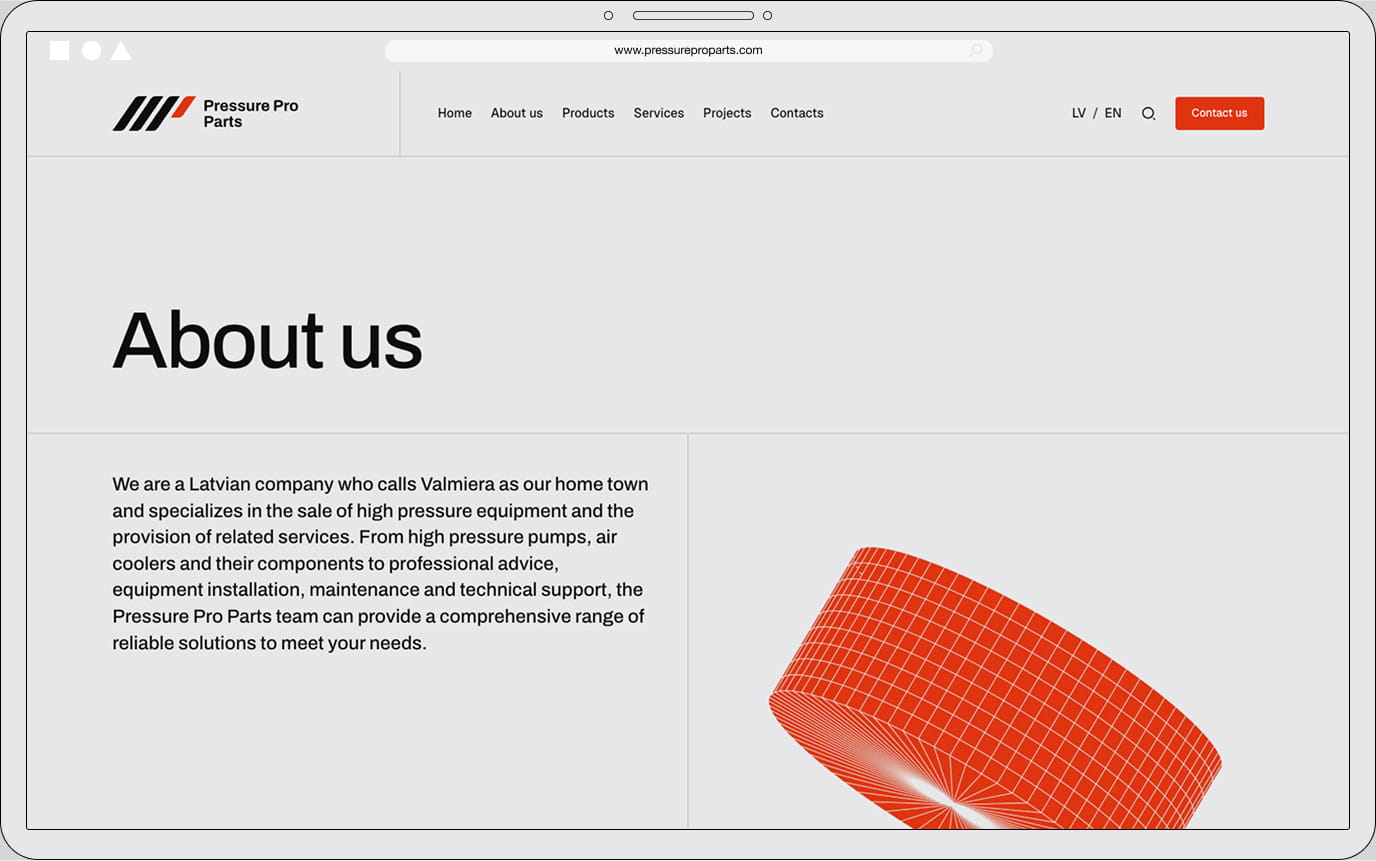 www.pressureproparts.com

Pressure Pro Parts

Home About us Products Services Projects Contacts

LV / EN

Contact us

About us

We are a Latvian company who calls Valmiera as our home town and specializes in the sale of high pressure equipment and the provision of related services. From high pressure pumps, air coolers and their components to professional advice, equipment installation, maintenance and technical support, the Pressure Pro Parts team can provide a comprehensive range of reliable solutions to meet your needs.